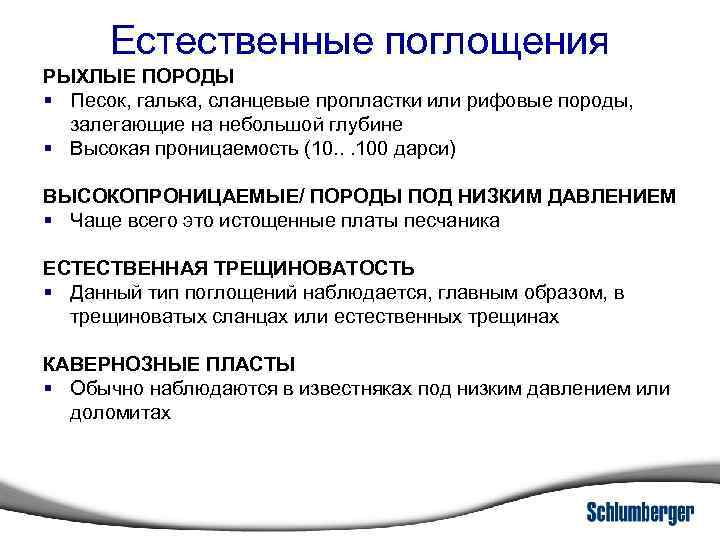 Естественные поглощения

РЫХЛЫЕ ПОРОДЫ
▪ Песок, галька, сланцевые пропластки или рифовые породы, залегающие на небольшой глубине
▪ Высокая проницаемость (10.. .100 дарси)

ВЫСОКОПРОНИЦАЕМЫЕ/ ПОРОДЫ ПОД НИЗКИМ ДАВЛЕНИЕМ
▪ Чаще всего это истощенные платы песчаника

ЕСТЕСТВЕННАЯ ТРЕЩИНОВАТОСТЬ
▪ Данный тип поглощений наблюдается, главным образом, в трещиноватых сланцах или естественных трещинах

КАВЕРНОЗНЫЕ ПЛАСТЫ
▪ Обычно наблюдаются в известняках под низким давлением или доломитах

Schlumberger